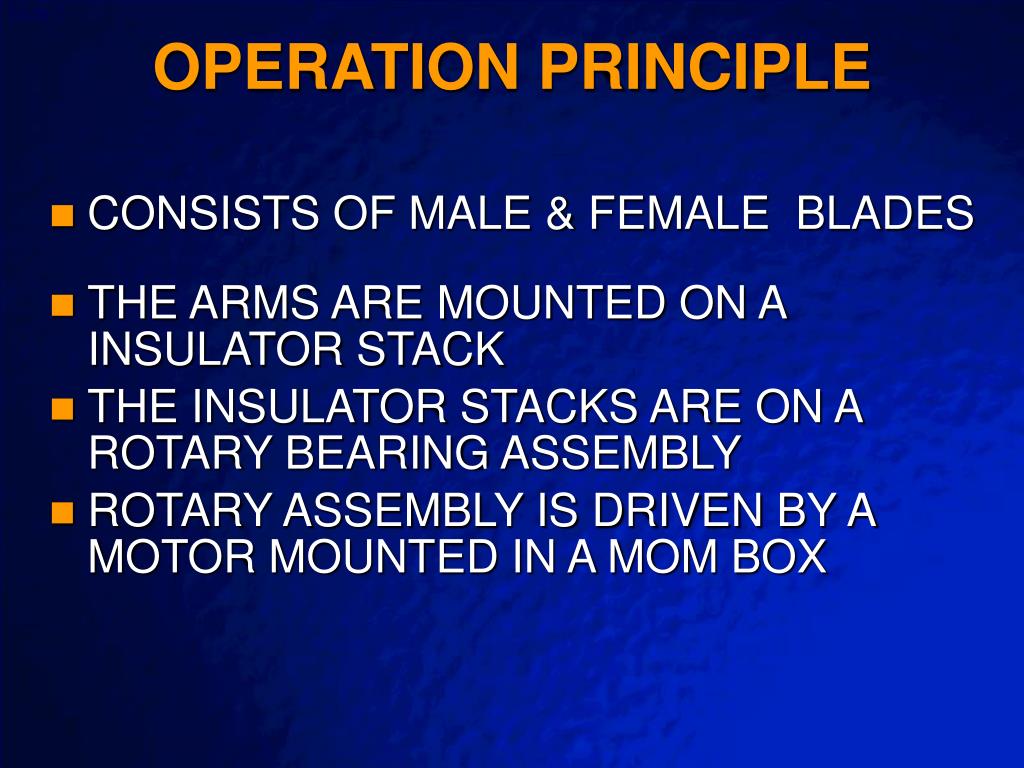 OPERATION PRINCIPLE

- CONSISTS OF MALE & FEMALE BLADES
- THE ARMS ARE MOUNTED ON A INSULATOR STACK
- THE INSULATOR STACKS ARE ON A ROTARY BEARING ASSEMBLY
- ROTARY ASSEMBLY IS DRIVEN BY A MOTOR MOUNTED IN A MOM BOX